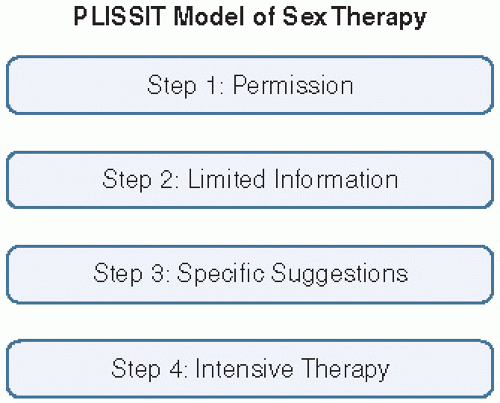 PLISSIT Model of Sex Therapy

Step 1: Permission

Step 2: Limited Information

Step 3: Specific Suggestions

Step 4: Intensive Therapy